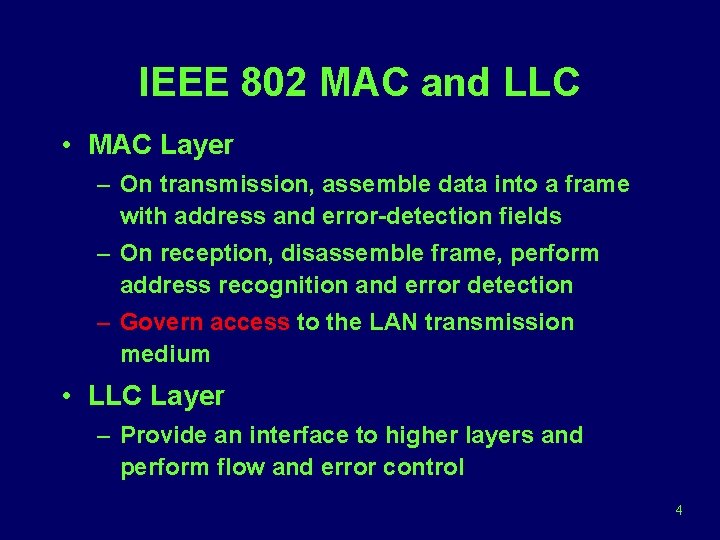 IEEE 802 MAC and LLC

• MAC Layer
– On transmission, assemble data into a frame with address and error-detection fields
– On reception, disassemble frame, perform address recognition and error detection
– Govern access to the LAN transmission medium

• LLC Layer
– Provide an interface to higher layers and perform flow and error control

4